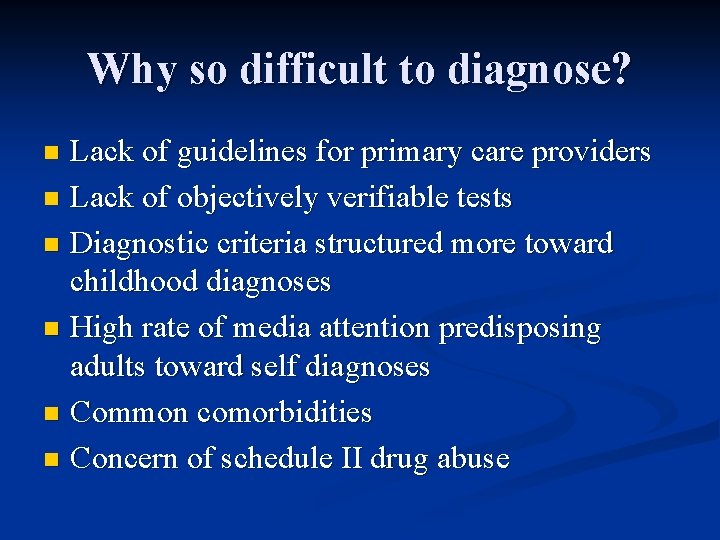 Why so difficult to diagnose?

- Lack of guidelines for primary care providers
- Lack of objectively verifiable tests
- Diagnostic criteria structured more toward childhood diagnoses
- High rate of media attention predisposing adults toward self diagnoses
- Common comorbidities
- Concern of schedule II drug abuse